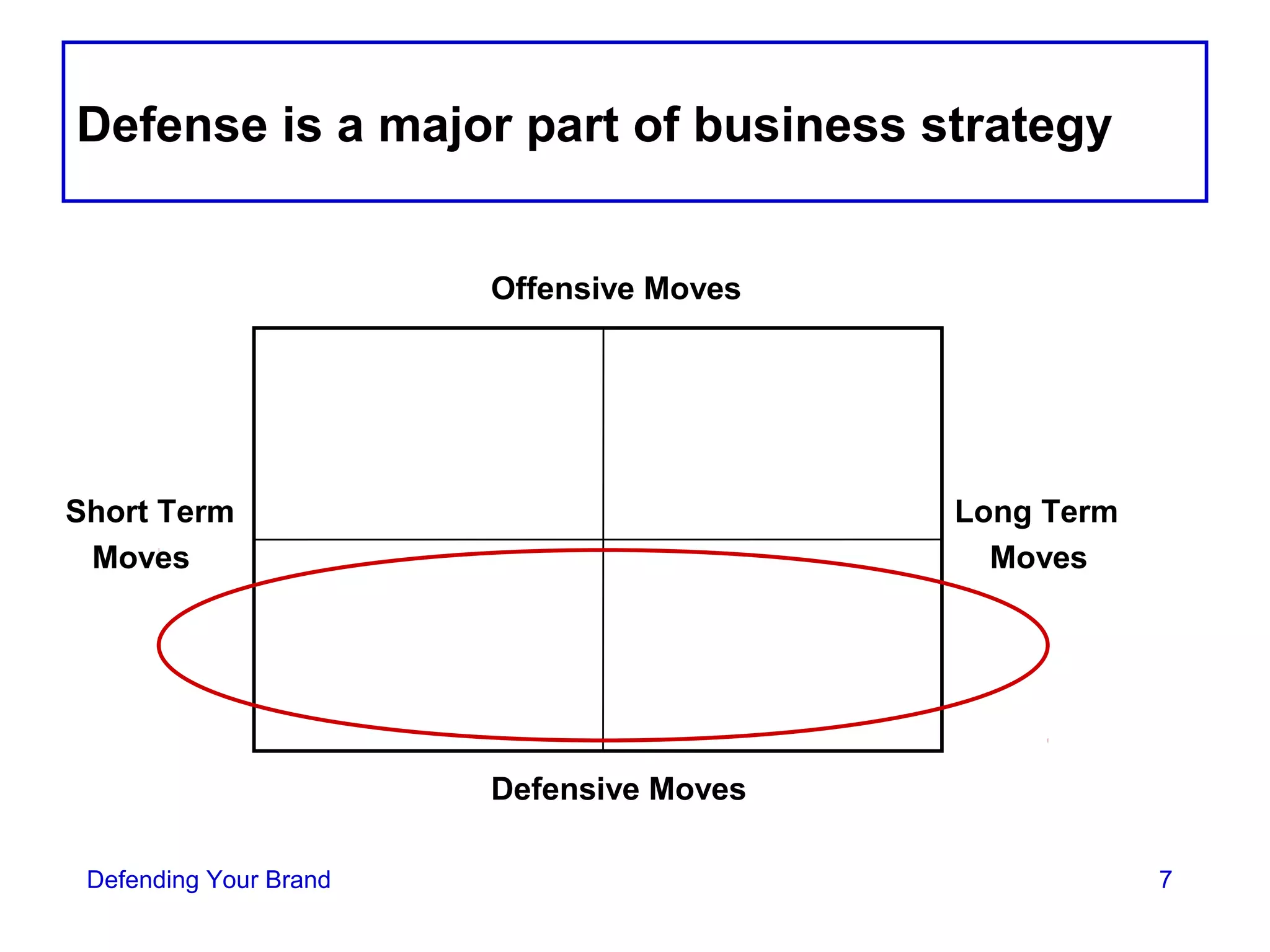 Defense is a major part of business strategy

Offensive Moves

Short Term Moves

Long Term Moves

Defensive Moves

Defending Your Brand

7